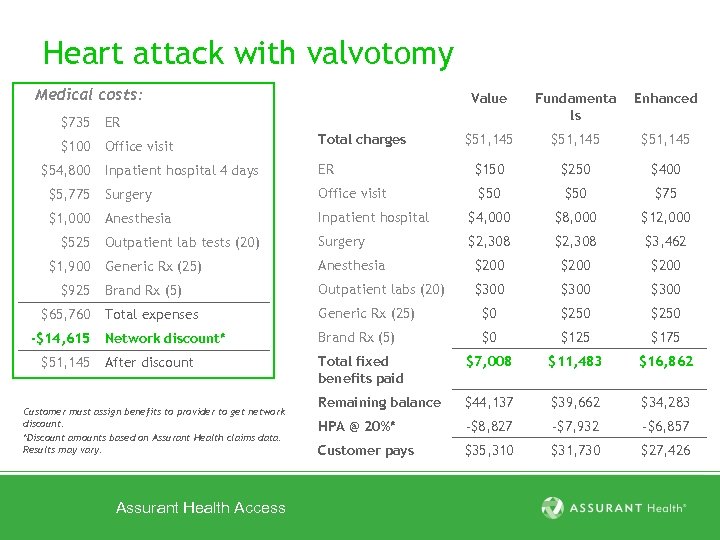 Heart attack with valvotomy

Medical costs:

| | |
|---|---|
| $735 | ER |
| $100 | Office visit |
| $54,800 | Inpatient hospital 4 days |
| $5,775 | Surgery |
| $1,000 | Anesthesia |
| $525 | Outpatient lab tests (20) |
| $1,900 | Generic Rx (25) |
| $925 | Brand Rx (5) |
| $65,760 | Total expenses |
| -$14,615 | Network discount* |
| $51,145 | After discount |

Customer must assign benefits to provider to get network discount.
*Discount amounts based on Assurant Health claims data. Results may vary.

| | Value | Fundamentals | Enhanced |
|---|---|---|---|
| Total charges | $51,145 | $51,145 | $51,145 |
| ER | $150 | $250 | $400 |
| Office visit | $50 | $50 | $75 |
| Inpatient hospital | $4,000 | $8,000 | $12,000 |
| Surgery | $2,308 | $2,308 | $3,462 |
| Anesthesia | $200 | $200 | $200 |
| Outpatient labs (20) | $300 | $300 | $300 |
| Generic Rx (25) | $0 | $250 | $250 |
| Brand Rx (5) | $0 | $125 | $175 |
| Total fixed benefits paid | $7,008 | $11,483 | $16,862 |
| Remaining balance | $44,137 | $39,662 | $34,283 |
| HPA @ 20%* | -$8,827 | -$7,932 | -$6,857 |
| Customer pays | $35,310 | $31,730 | $27,426 |

Assurant Health Access

ASSURANT Health®